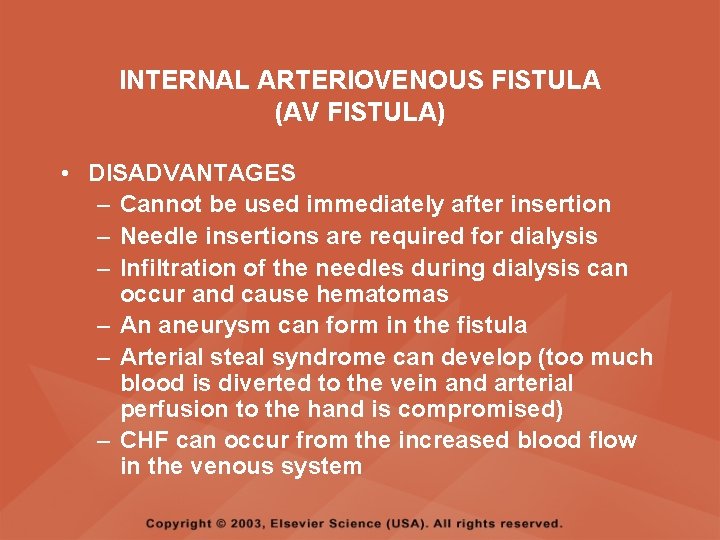 INTERNAL ARTERIOVENOUS FISTULA (AV FISTULA)

• DISADVANTAGES
– Cannot be used immediately after insertion
– Needle insertions are required for dialysis
– Infiltration of the needles during dialysis can occur and cause hematomas
– An aneurysm can form in the fistula
– Arterial steal syndrome can develop (too much blood is diverted to the vein and arterial perfusion to the hand is compromised)
– CHF can occur from the increased blood flow in the venous system

Copyright © 2003, Elsevier Science (USA). All rights reserved.